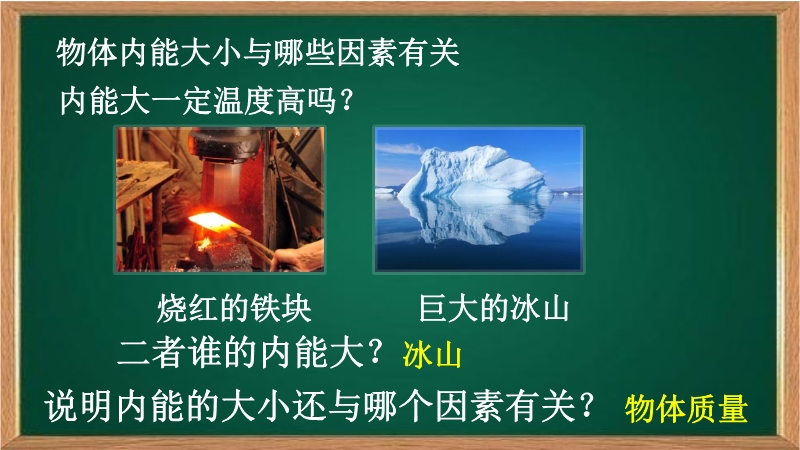 物体内能大小与哪些因素有关

内能大一定温度高吗？

烧红的铁块

巨大的冰山

二者谁的内能大？ 冰山

说明内能的大小还与哪个因素有关？ 物体质量